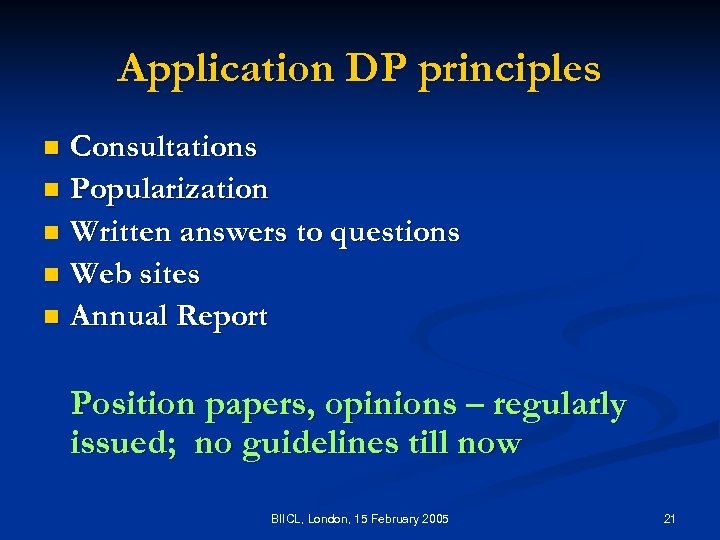 Application DP principles

- Consultations
- Popularization
- Written answers to questions
- Web sites
- Annual Report

Position papers, opinions – regularly issued; no guidelines till now

BIICL, London, 15 February 2005

21